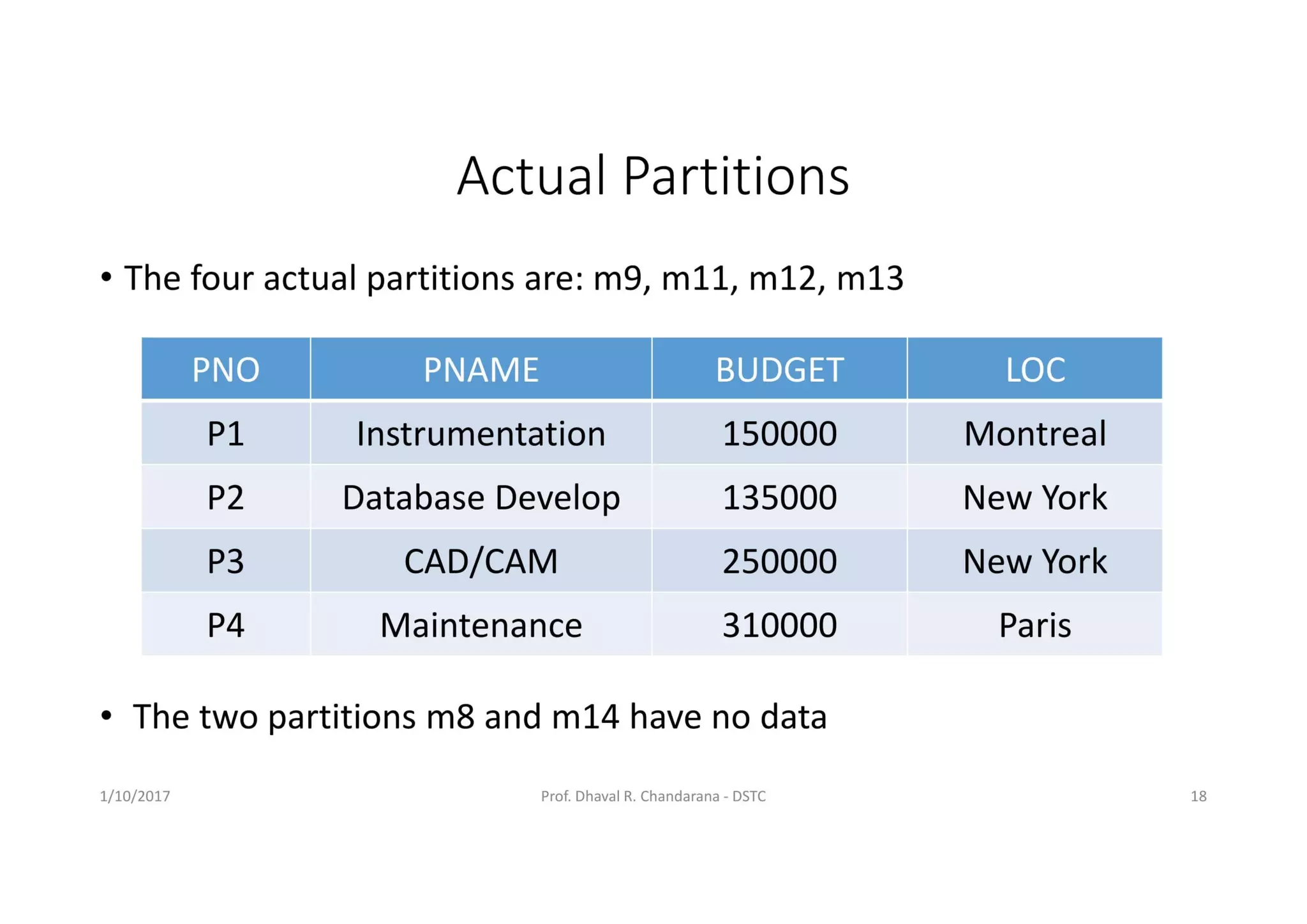 Actual Partitions

• The four actual partitions are: m9, m11, m12, m13

| PNO | PNAME | BUDGET | LOC |
|---|---|---|---|
| P1 | Instrumentation | 150000 | Montreal |
| P2 | Database Develop | 135000 | New York |
| P3 | CAD/CAM | 250000 | New York |
| P4 | Maintenance | 310000 | Paris |

• The two partitions m8 and m14 have no data

1/10/2017

Prof. Dhaval R. Chandarana - DSTC

18